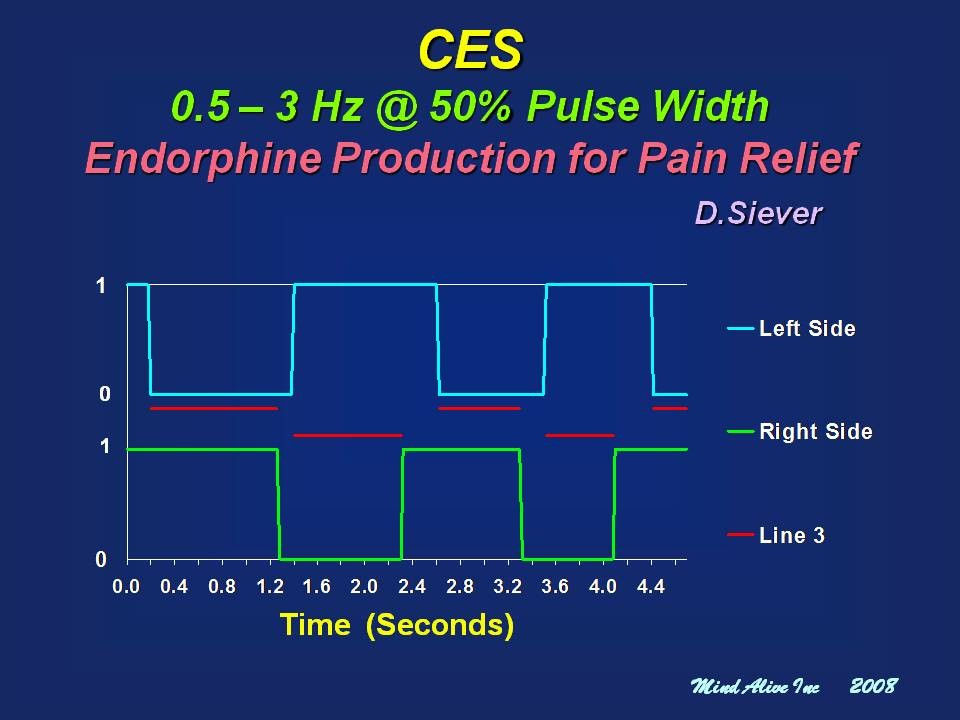 CES

0.5 – 3 Hz @ 50% Pulse Width

Endorphine Production for Pain Relief

D.Siever

1

0

1

0

0.0 0.4 0.8 1.2 1.6 2.0 2.4 2.8 3.2 3.6 4.0 4.4

Time (Seconds)

Left Side

Right Side

Line 3

Mind Alive Inc 2008